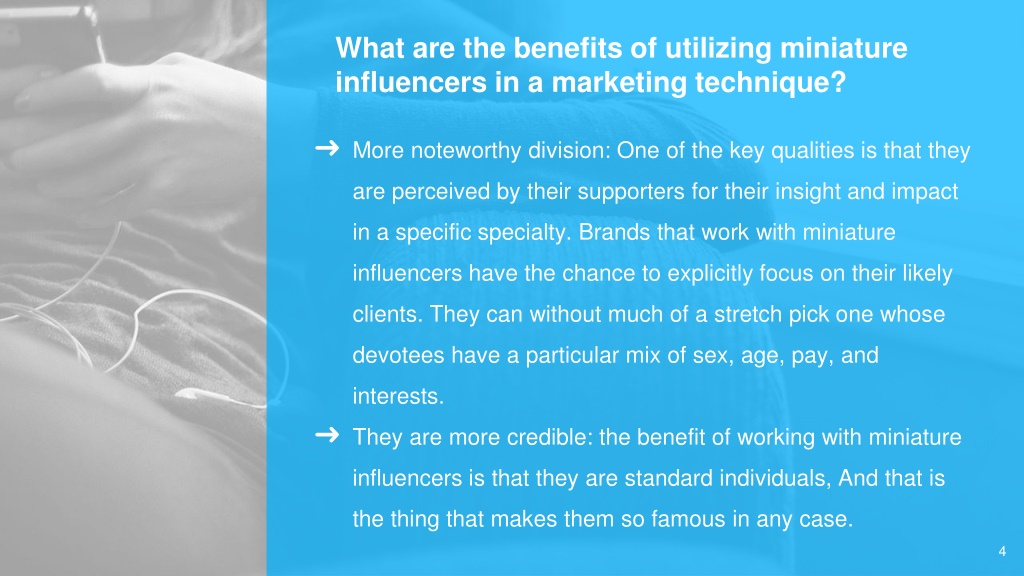 What are the benefits of utilizing miniature influencers in a marketing technique?

➜ More noteworthy division: One of the key qualities is that they are perceived by their supporters for their insight and impact in a specific specialty. Brands that work with miniature influencers have the chance to explicitly focus on their likely clients. They can without much of a stretch pick one whose devotees have a particular mix of sex, age, pay, and interests.

➜ They are more credible: the benefit of working with miniature influencers is that they are standard individuals, And that is the thing that makes them so famous in any case.

4